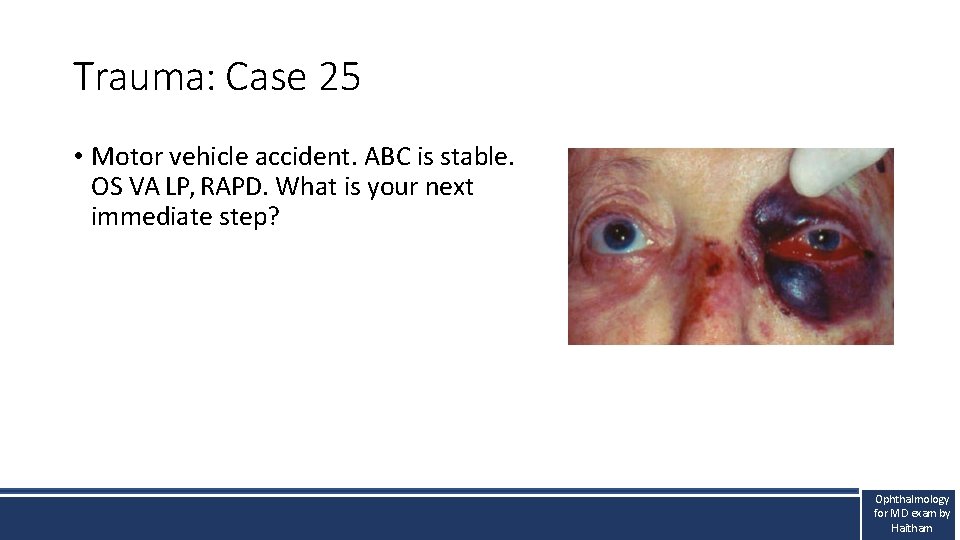 Trauma: Case 25

• Motor vehicle accident. ABC is stable. OS VA LP, RAPD. What is your next immediate step?

Ophthalmology
for MD exam by
Haitham